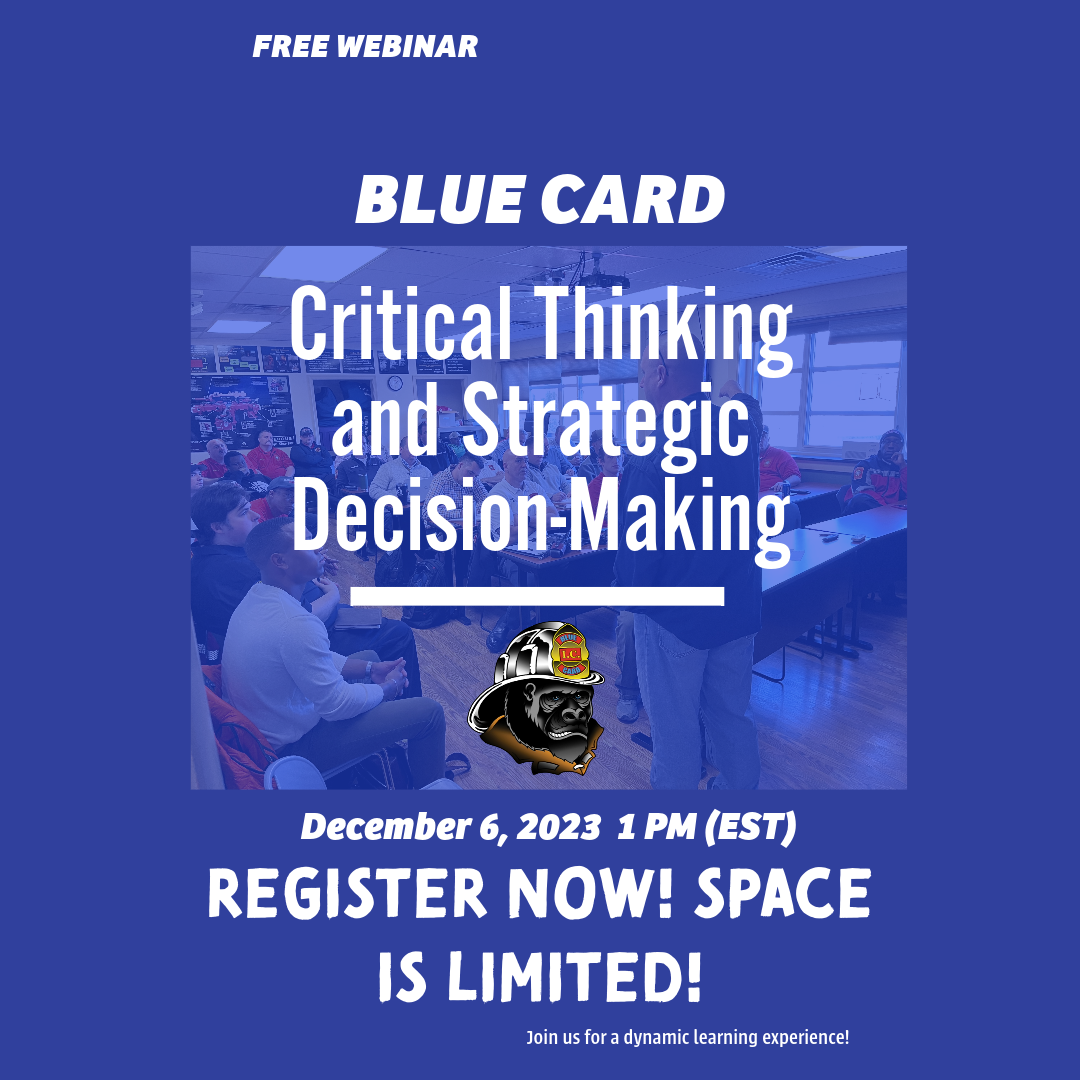 FREE WEBINAR

BLUE CARD

Critical Thinking and Strategic Decision-Making

December 6, 2023 1 PM (EST)

REGISTER NOW! SPACE IS LIMITED!

Join us for a dynamic learning experience!